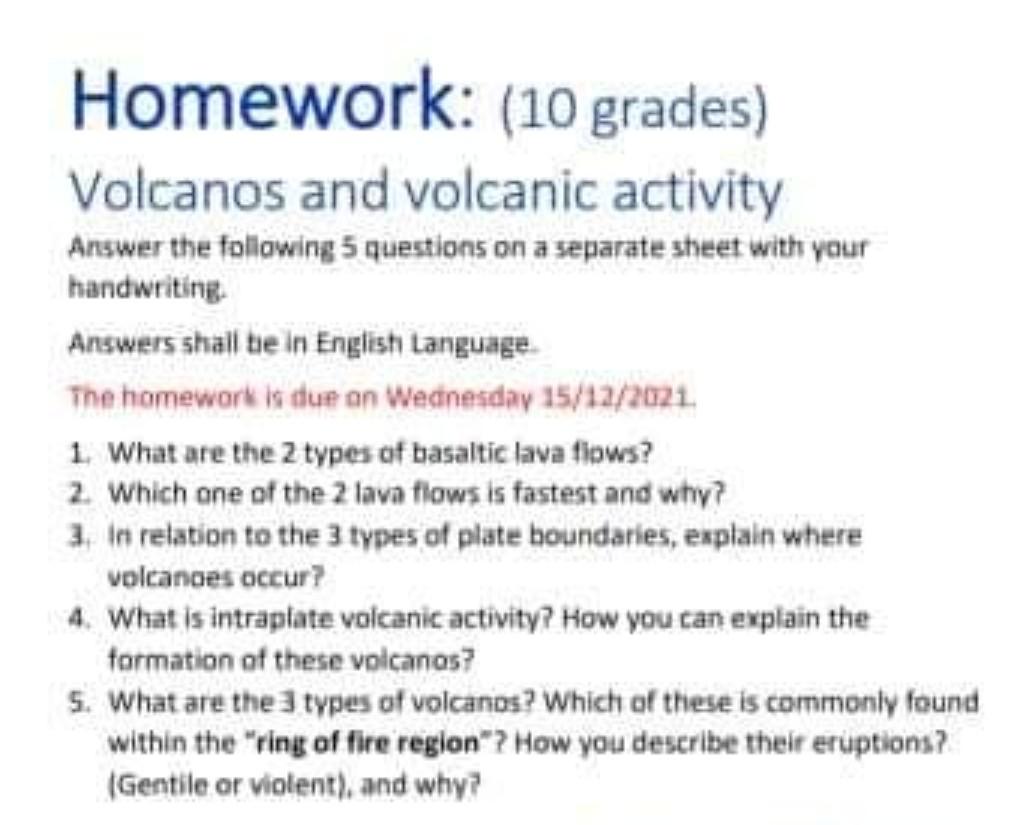 Homework: (10 grades)

Volcanos and volcanic activity

Answer the following 5 questions on a separate sheet with your handwriting.

Answers shall be in English Language.

The homework is due on Wednesday 15/12/2021.

1. What are the 2 types of basaltic lava flows?
2. Which one of the 2 lava flows is fastest and why?
3. In relation to the 3 types of plate boundaries, explain where volcanoes occur?
4. What is intraplate volcanic activity? How you can explain the formation of these volcanos?
5. What are the 3 types of volcanos? Which of these is commonly found within the "ring of fire region"? How you describe their eruptions? (Gentile or violent), and why?